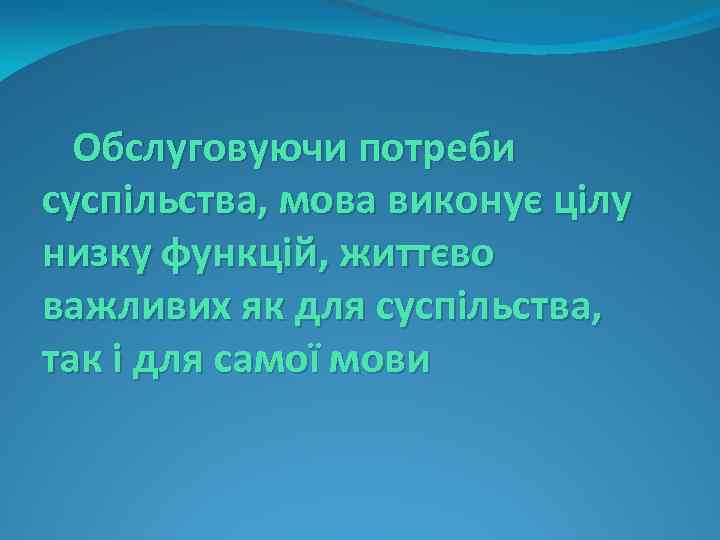 Обслуговуючи потреби суспільства, мова виконує цілу низку функцій, життєво важливих як для суспільства, так і для самої мови